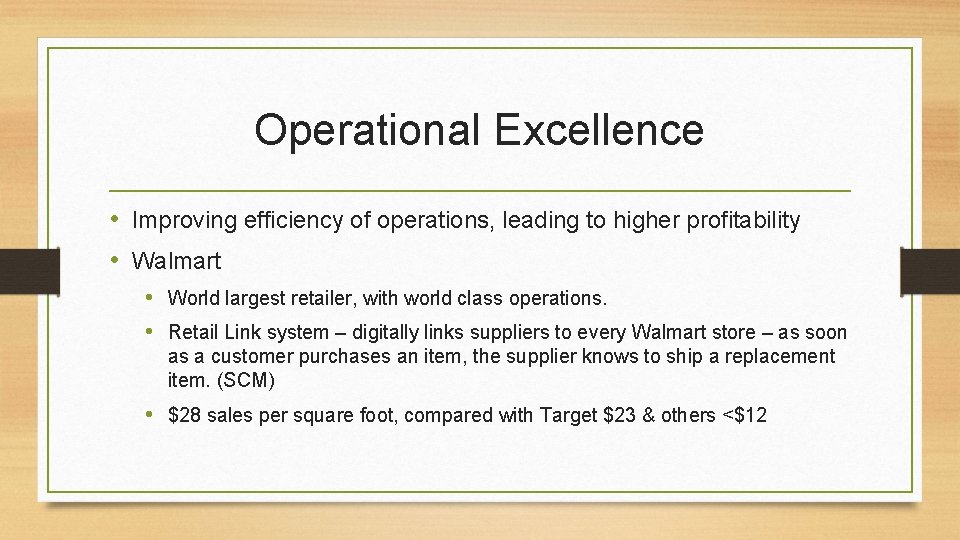 Operational Excellence

• Improving efficiency of operations, leading to higher profitability
• Walmart
  • World largest retailer, with world class operations.
  • Retail Link system – digitally links suppliers to every Walmart store – as soon as a customer purchases an item, the supplier knows to ship a replacement item. (SCM)
  • \$28 sales per square foot, compared with Target \$23 & others <\$12